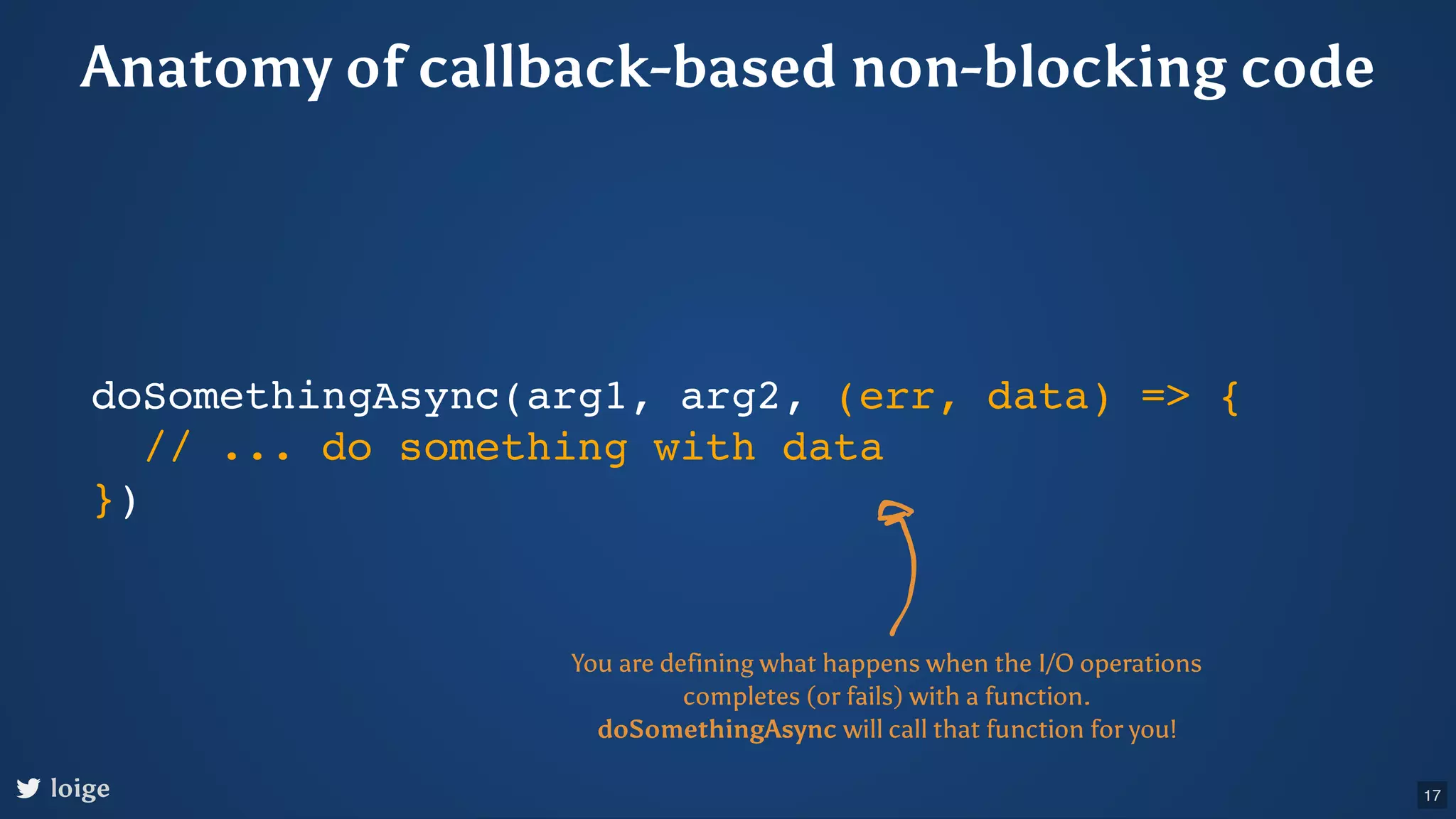 Anatomy of callback-based non-blocking code

doSomethingAsync(arg1, arg2, (err, data) => {
  // ... do something with data
})

You are defining what happens when the I/O operations completes (or fails) with a function.
doSomethingAsync will call that function for you!

loige

17